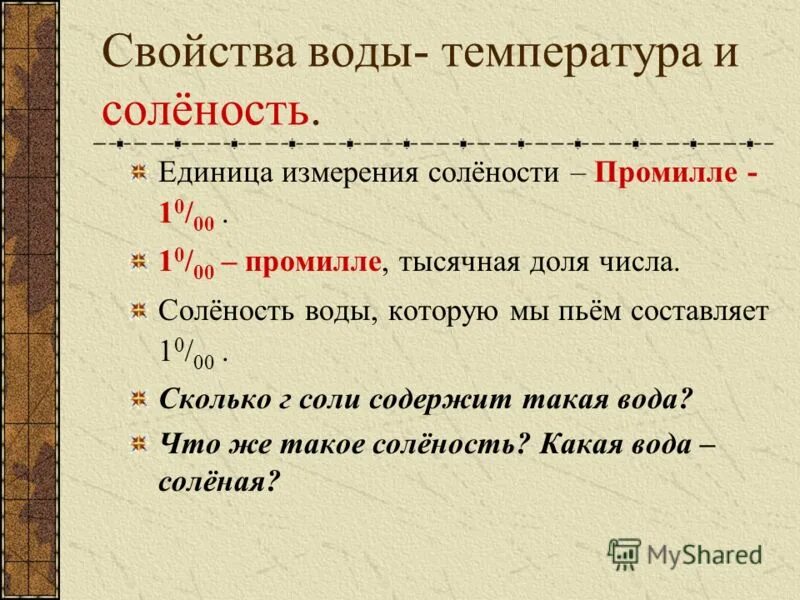 Свойства воды- температура и солёность.

Единица измерения солёности – Промилле - $1^0/_{00}$ .

$1^0/_{00}$ – промилле, тысячная доля числа.

Солёность воды, которую мы пьём составляет $1^0/_{00}$ .

Сколько г соли содержит такая вода?

Что же такое солёность? Какая вода – солёная?

MyShared